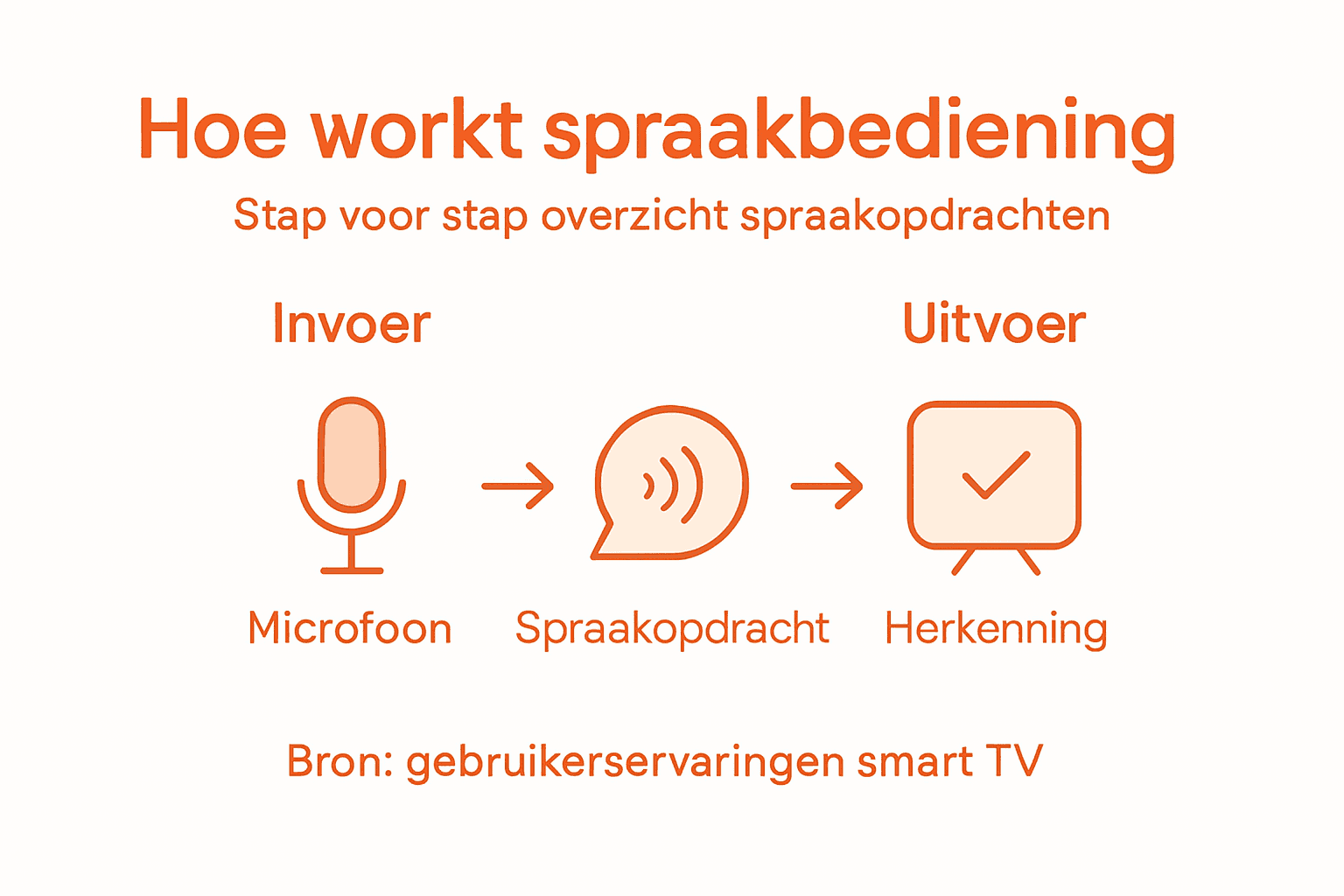 Hoe workt spraakbediening

Stap voor stap overzicht spraakopdrachten

Invoer

Uitvoer

Microfoon

Spraakopdracht

Herkenning

Bron: gebruikerservaringen smart TV